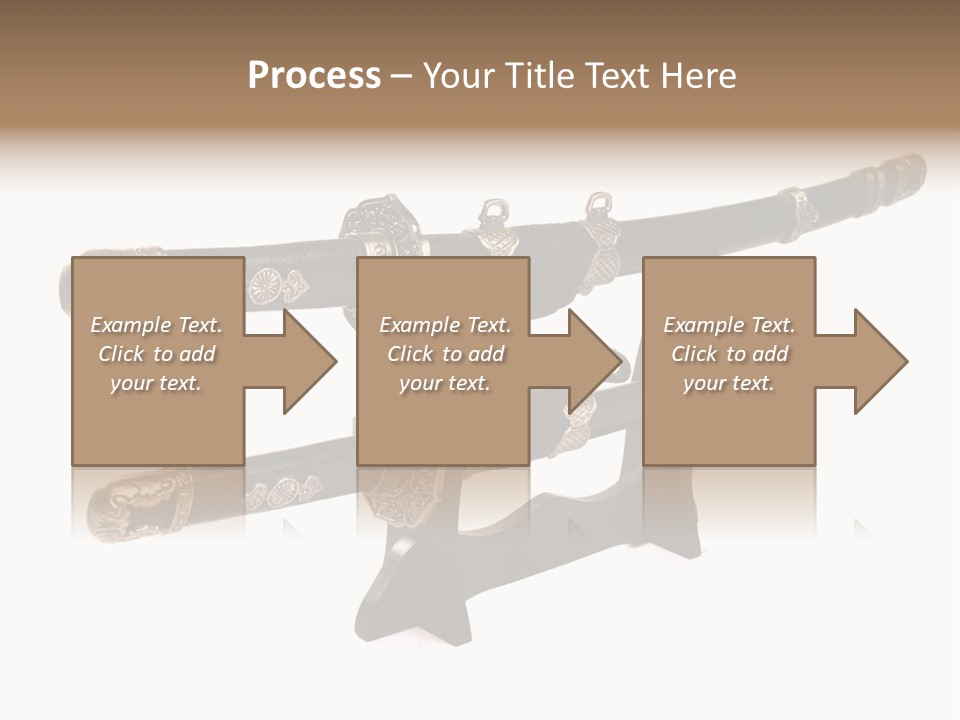 Process – Your Title Text Here

Example Text. Click to add your text.

Example Text. Click to add your text.

Example Text. Click to add your text.